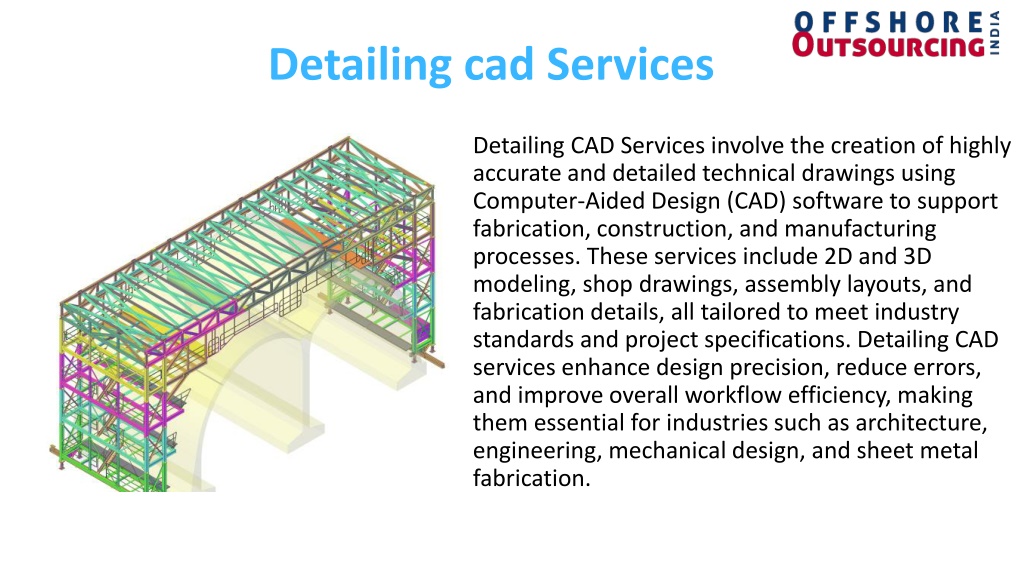 OFFSHORE OUTSOURCING INDIA

Detailing cad Services

Detailing CAD Services involve the creation of highly accurate and detailed technical drawings using Computer-Aided Design (CAD) software to support fabrication, construction, and manufacturing processes. These services include 2D and 3D modeling, shop drawings, assembly layouts, and fabrication details, all tailored to meet industry standards and project specifications. Detailing CAD services enhance design precision, reduce errors, and improve overall workflow efficiency, making them essential for industries such as architecture, engineering, mechanical design, and sheet metal fabrication.